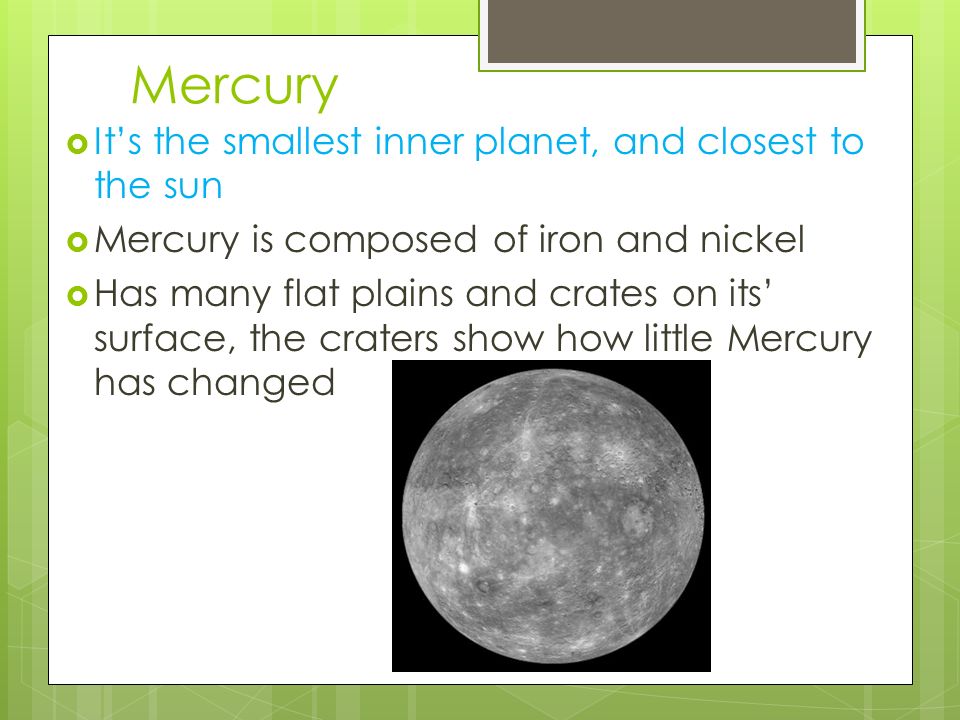 Mercury

It's the smallest inner planet, and closest to the sun

Mercury is composed of iron and nickel

Has many flat plains and crates on its' surface, the craters show how little Mercury has changed